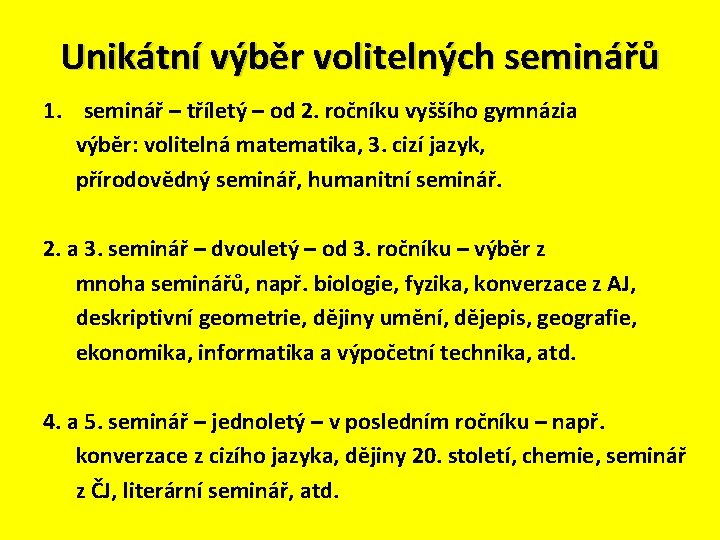 Unikátní výběr volitelných seminářů

1. seminář – tříletý – od 2. ročníku vyššího gymnázia výběr: volitelná matematika, 3. cizí jazyk, přírodovědný seminář, humanitní seminář.

2. a 3. seminář – dvouletý – od 3. ročníku – výběr z mnoha seminářů, např. biologie, fyzika, konverzace z AJ, deskriptivní geometrie, dějiny umění, dějepis, geografie, ekonomika, informatika a výpočetní technika, atd.

4. a 5. seminář – jednoletý – v posledním ročníku – např. konverzace z cizího jazyka, dějiny 20. století, chemie, seminář z ČJ, literární seminář, atd.